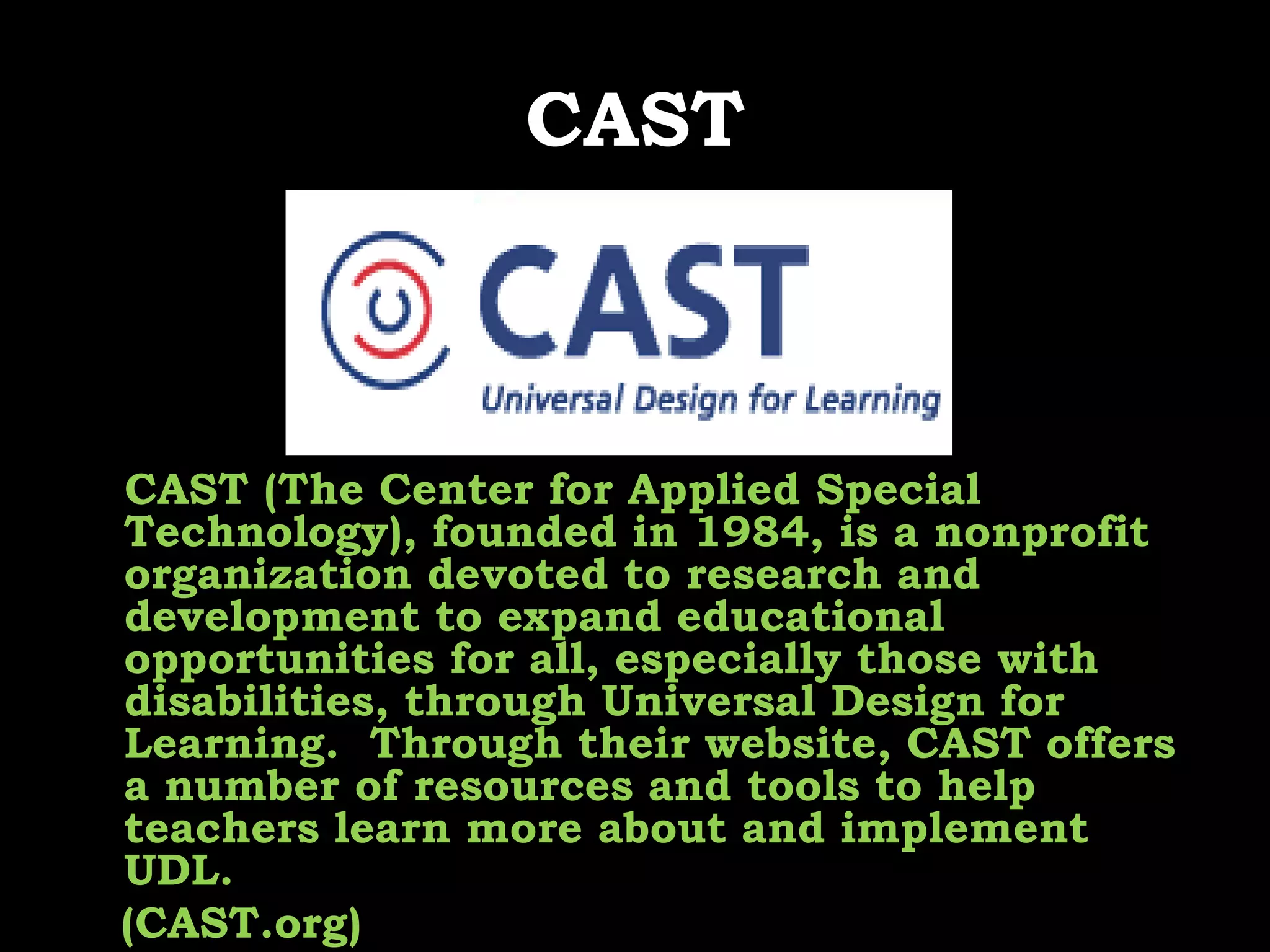 CAST

CAST
Universal Design for Learning

CAST (The Center for Applied Special Technology), founded in 1984, is a nonprofit organization devoted to research and development to expand educational opportunities for all, especially those with disabilities, through Universal Design for Learning.  Through their website, CAST offers a number of resources and tools to help teachers learn more about and implement UDL.

(CAST.org)